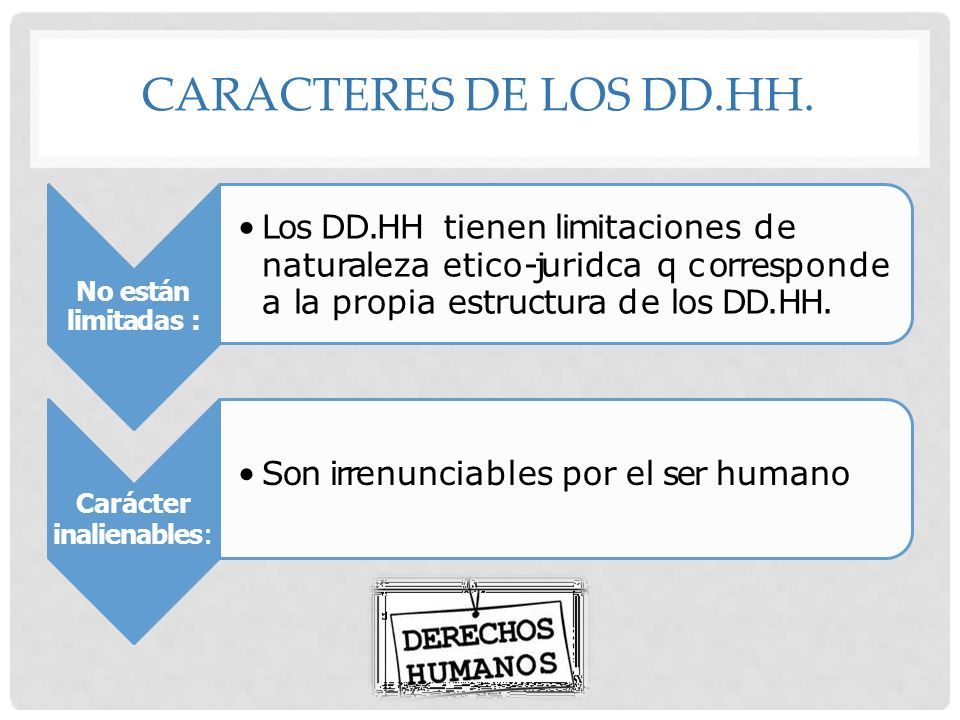 CARACTERES DE LOS DD.HH.

No están limitadas :

• Los DD.HH tienen limitaciones de naturaleza etico-juridca q corresponde a la propia estructura de los DD.HH.

Carácter inalienables:

• Son irrenunciables por el ser humano

DERECHOS HUMANOS